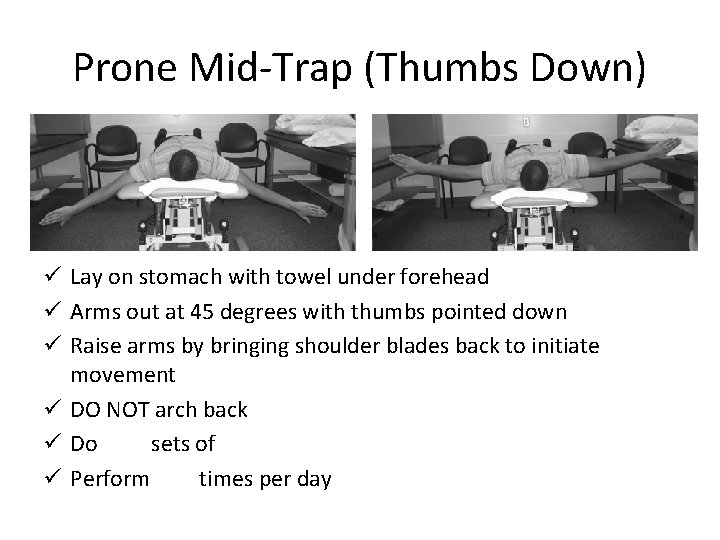 Prone Mid-Trap (Thumbs Down)

✓ Lay on stomach with towel under forehead
✓ Arms out at 45 degrees with thumbs pointed down
✓ Raise arms by bringing shoulder blades back to initiate movement
✓ DO NOT arch back
✓ Do sets of
✓ Perform times per day